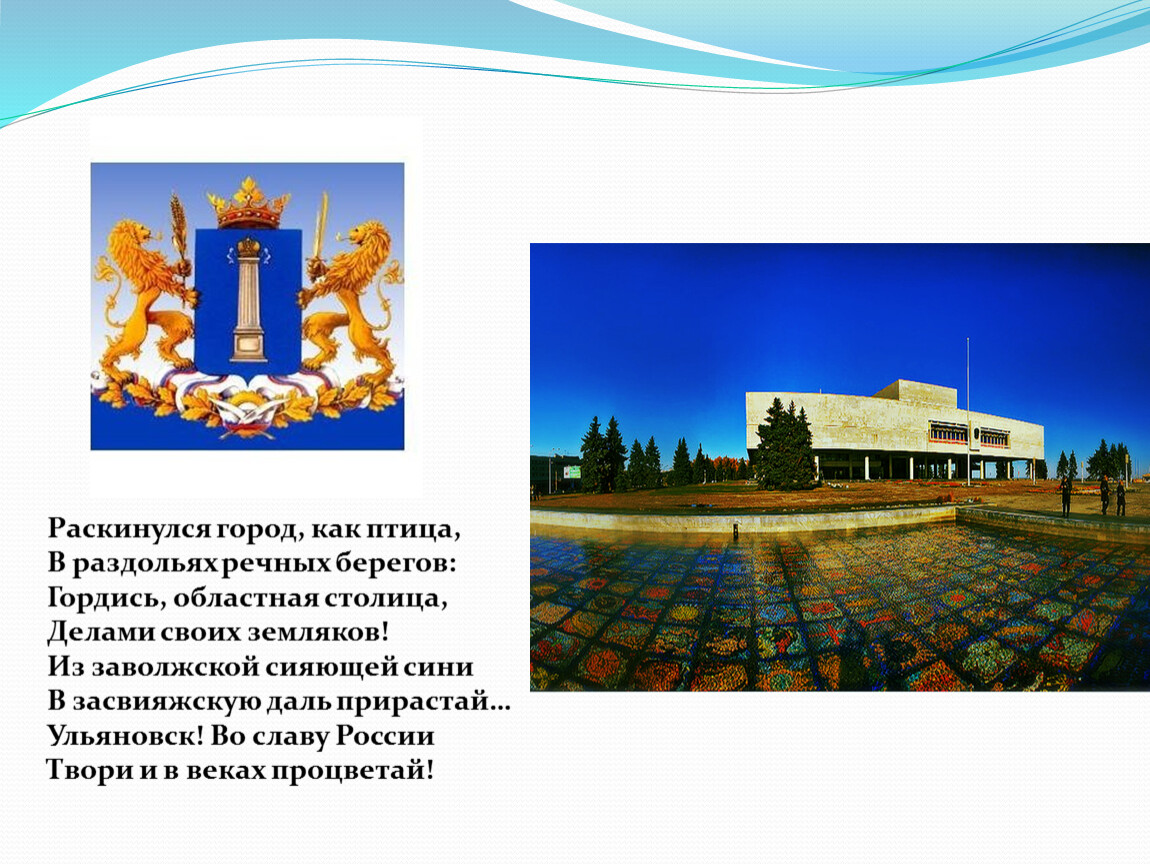 Раскинулся город, как птица,
В раздольях речных берегов:
Гордись, областная столица,
Делами своих земляков!
Из заволжской сияющей сини
В засвияжскую даль прирастай…
Ульяновск! Во славу России
Твори и в веках процветай!